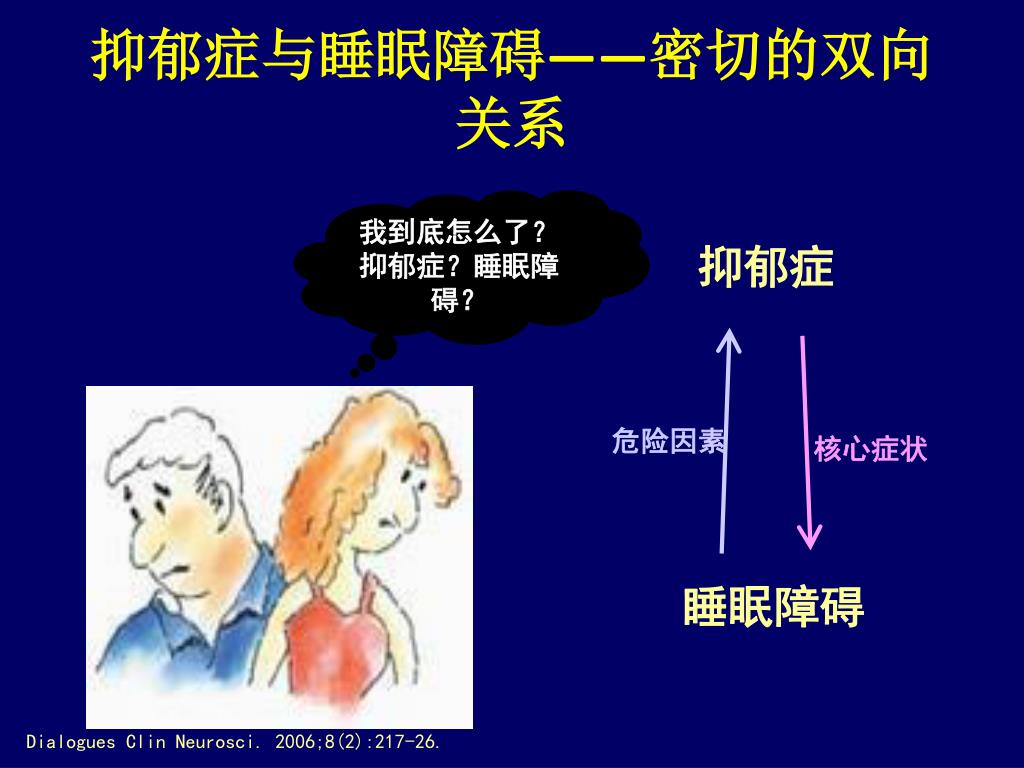 抑郁症与睡眠障碍——密切的双向关系

我到底怎么了？抑郁症？睡眠障碍？

抑郁症

危险因素

核心症状

睡眠障碍

Dialogues Clin Neurosci. 2006;8(2):217-26.